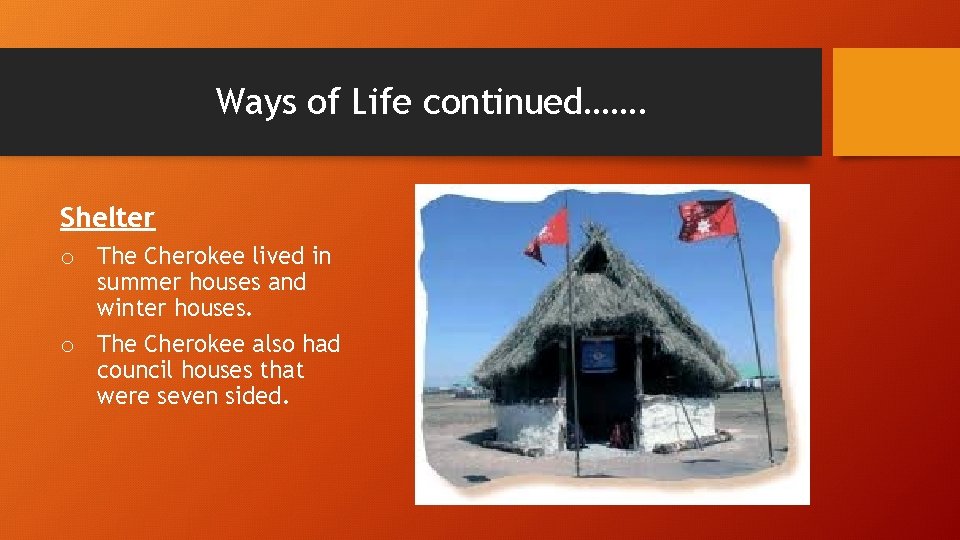 Ways of Life continued…….

Shelter

o The Cherokee lived in summer houses and winter houses.

o The Cherokee also had council houses that were seven sided.